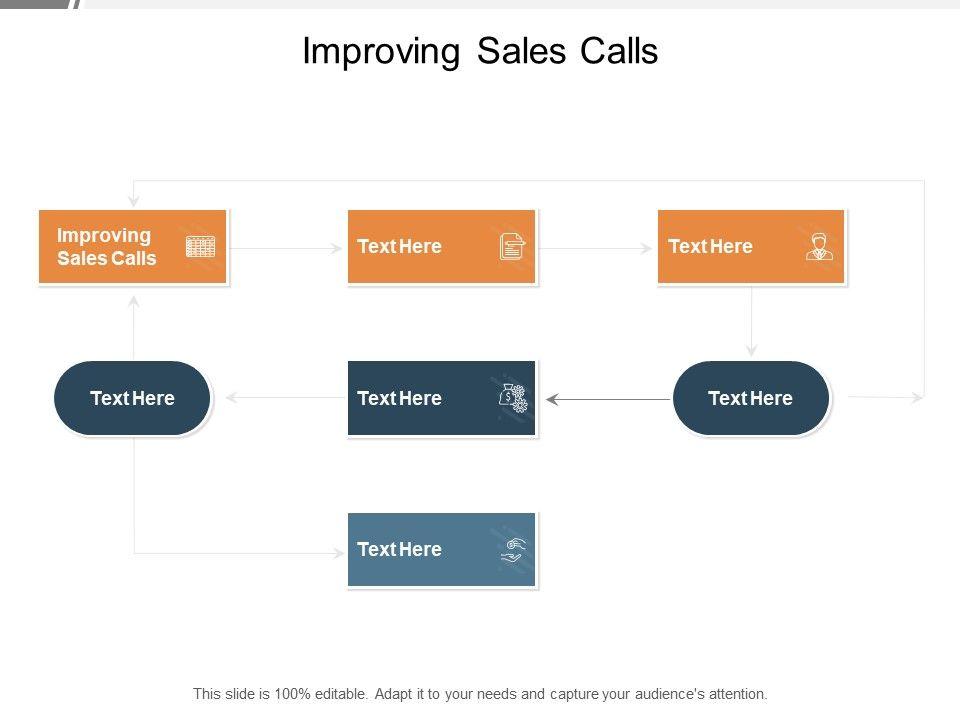 Improving Sales Calls

Improving Sales Calls

Text Here

Text Here

Text Here

Text Here

Text Here

Text Here

This slide is 100% editable. Adapt it to your needs and capture your audience's attention.